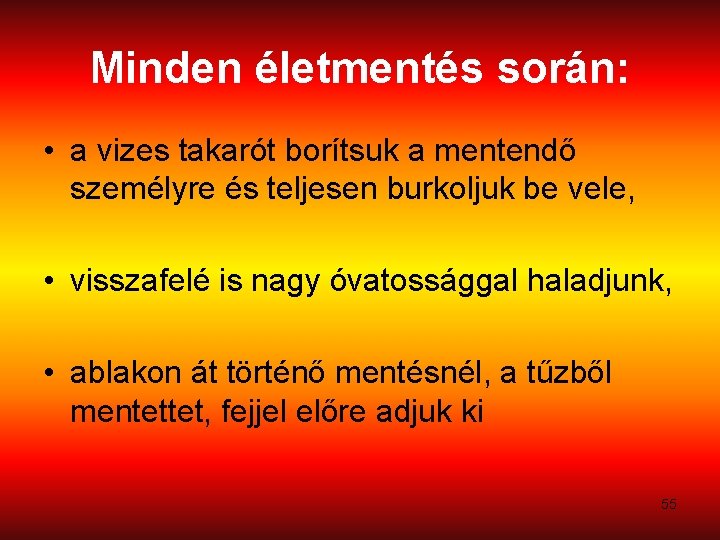 Minden életmentés során:

• a vizes takarót borítsuk a mentendő személyre és teljesen burkoljuk be vele,

• visszafelé is nagy óvatossággal haladjunk,

• ablakon át történő mentésnél, a tűzből mentettet, fejjel előre adjuk ki

55